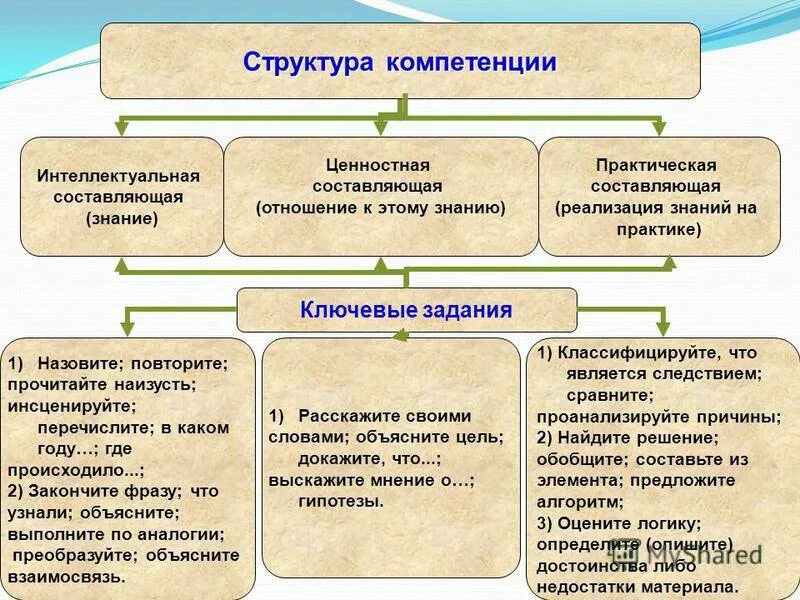 Структура компетенции

Интеллектуальная составляющая (знание)

Ценностная составляющая (отношение к этому знанию)

Практическая составляющая (реализация знаний на практике)

Ключевые задания

1) Назовите; повторите; прочитайте наизусть; инсценируйте; перечислите; в каком году…; где происходило...;
2) Закончите фразу; что узнали; объясните; выполните по аналогии; преобразуйте; объясните взаимосвязь.

1) Расскажите своими словами; объясните цель; докажите, что...; выскажите мнение о…; гипотезы.

1) Классифицируйте, что является следствием; сравните; проанализируйте причины;
2) Найдите решение; обобщите; составьте из элемента; предложите алгоритм;
3) Оцените логику; определите (опишите) достоинства либо недостатки материала.

MyShared